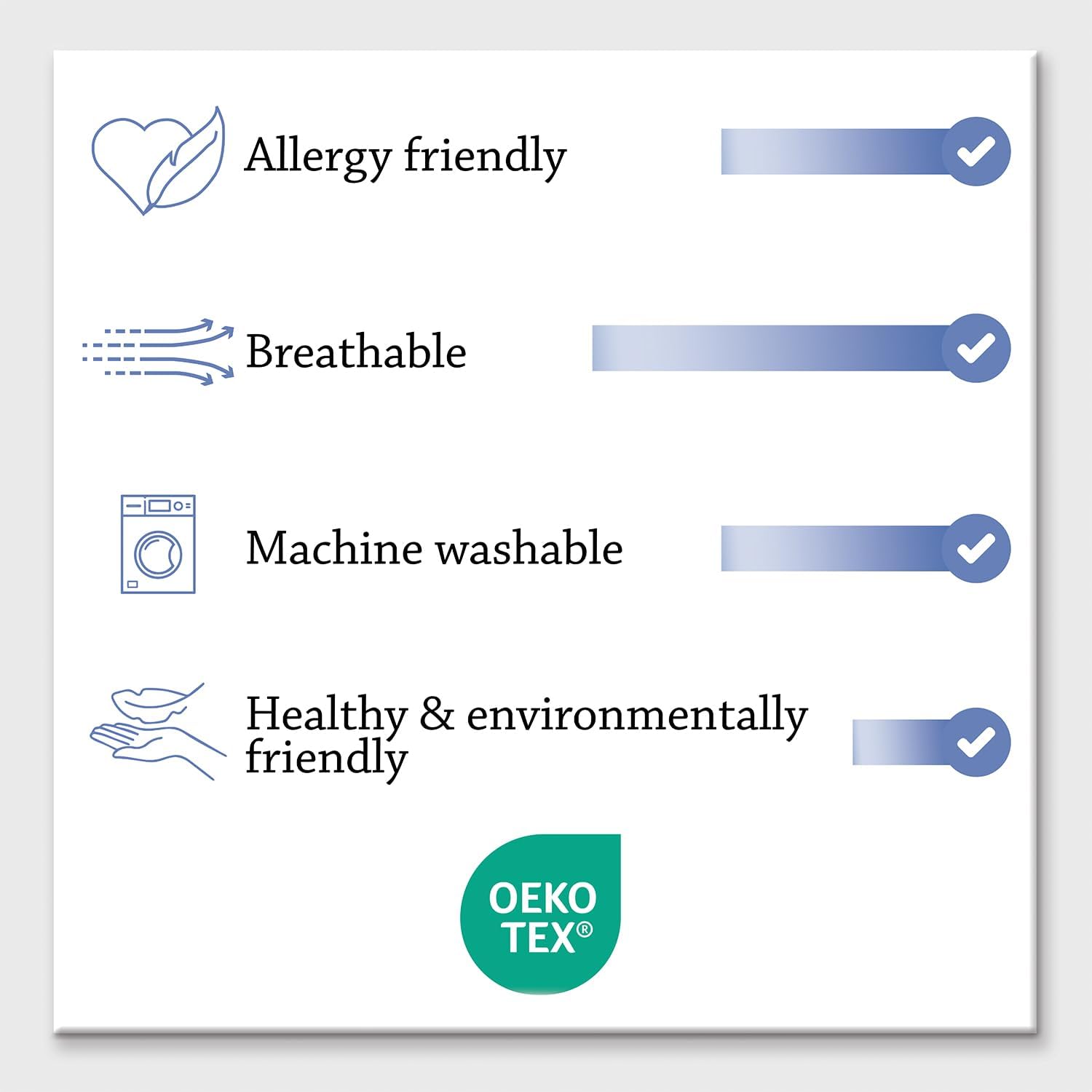 Allergy friendly

Breathable

Machine washable

Healthy & environmentally friendly

OEKO TEX®